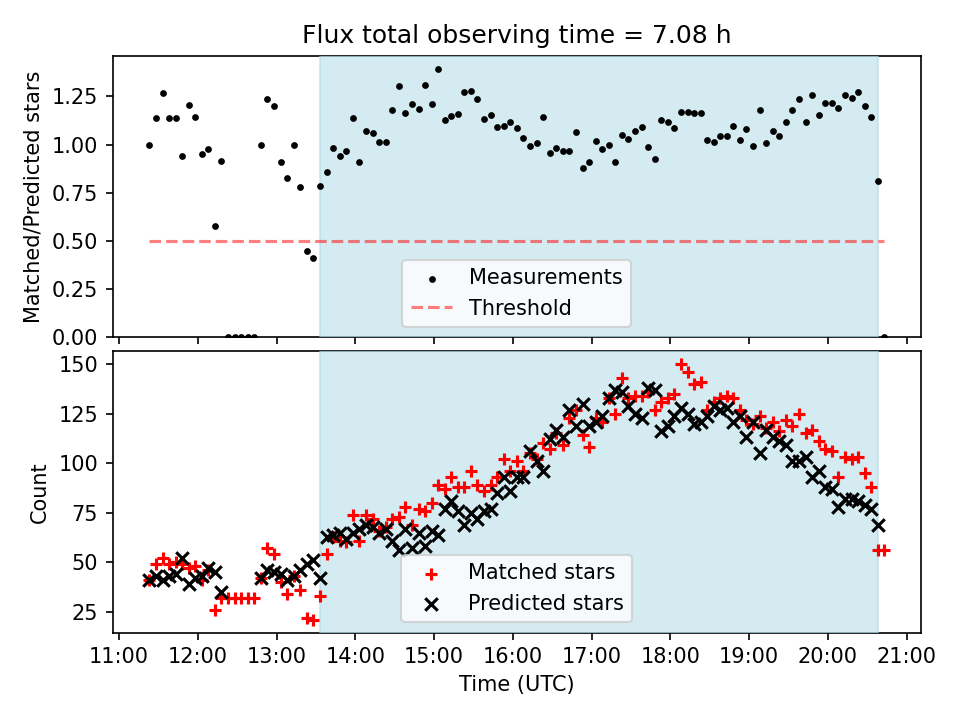 Flux total observing time = 7.08 h

Matched/Predicted stars

1.25
1.00
0.75
0.50
0.25
0.00

Measurements
Threshold

Count

150
125
100
75
50
25

Matched stars
Predicted stars

11:00 12:00 13:00 14:00 15:00 16:00 17:00 18:00 19:00 20:00 21:00

Time (UTC)